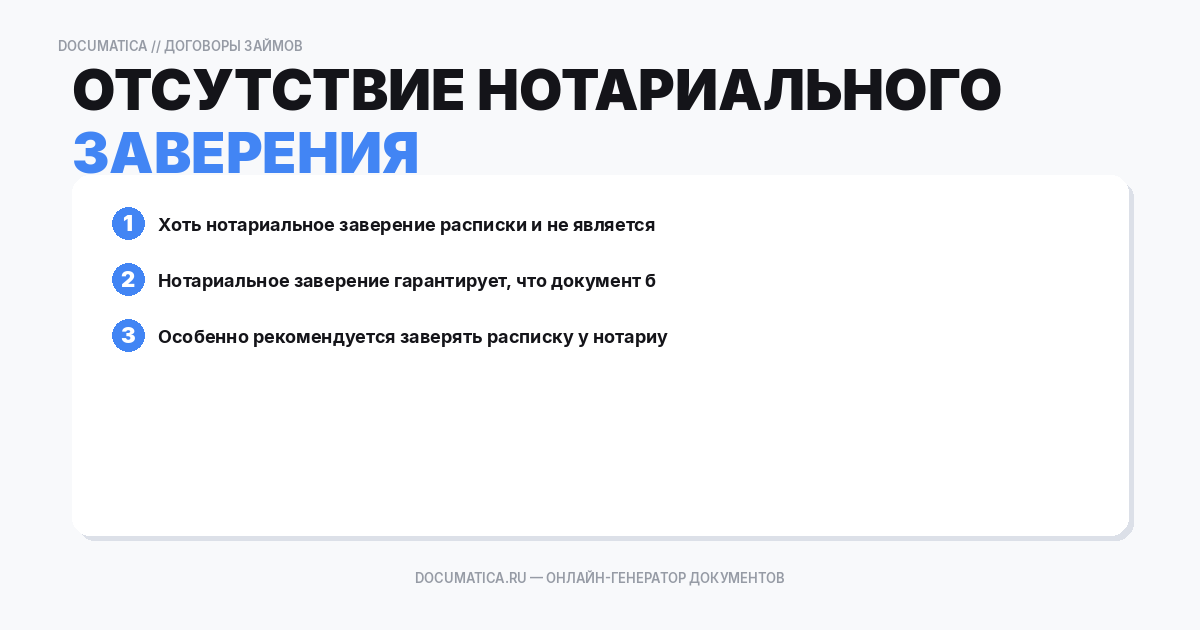 DOCUMATICA // ДОГОВОРЫ ЗАЙМОВ

ОТСУТСТВИЕ НОТАРИАЛЬНОГО ЗАВЕРЕНИЯ

1 Хоть нотариальное заверение расписки и не является

2 Нотариальное заверение гарантирует, что документ б

3 Особенно рекомендуется заверять расписку у нотариу

DOCUMATICA.RU — ОНЛАЙН-ГЕНЕРАТОР ДОКУМЕНТОВ